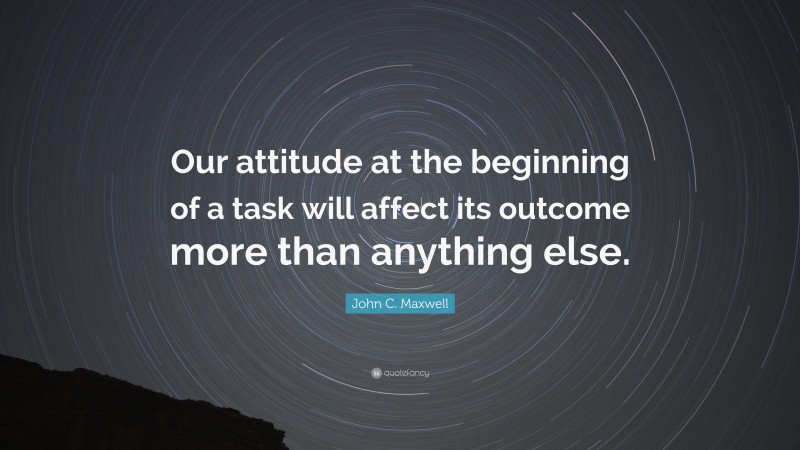 Our attitude at the beginning of a task will affect its outcome more than anything else.

John C. Maxwell

quotefancy